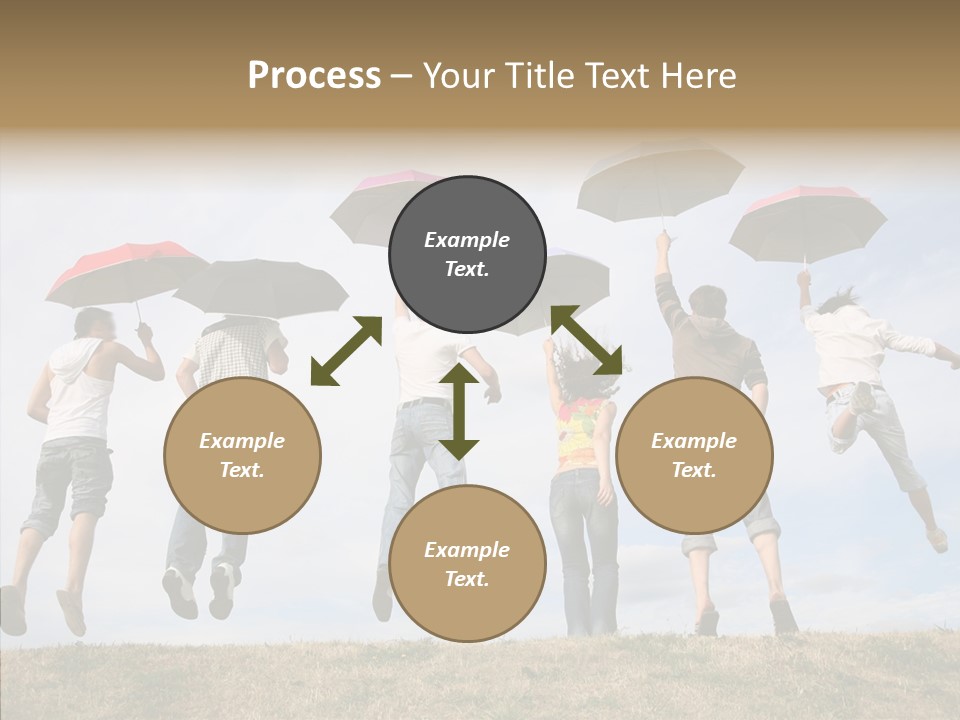 Process – Your Title Text Here

Example Text.

Example Text.

Example Text.

Example Text.